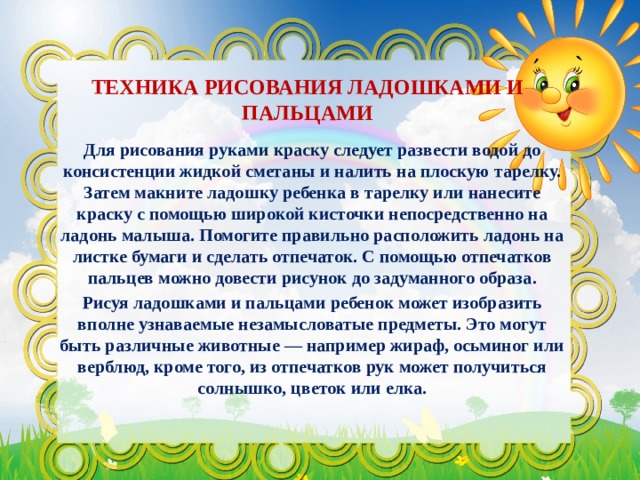 ТЕХНИКА РИСОВАНИЯ ЛАДОШКАМИ И ПАЛЬЦАМИ

Для рисования руками краску следует развести водой до консистенции жидкой сметаны и налить на плоскую тарелку. Затем макните ладошку ребенка в тарелку или нанесите краску с помощью широкой кисточки непосредственно на ладонь малыша. Помогите правильно расположить ладонь на листке бумаги и сделать отпечаток. С помощью отпечатков пальцев можно довести рисунок до задуманного образа.

Рисуя ладошками и пальцами ребенок может изобразить вполне узнаваемые незамысловатые предметы. Это могут быть различные животные — например жираф, осьминог или верблюд, кроме того, из отпечатков рук может получиться солнышко, цветок или елка.